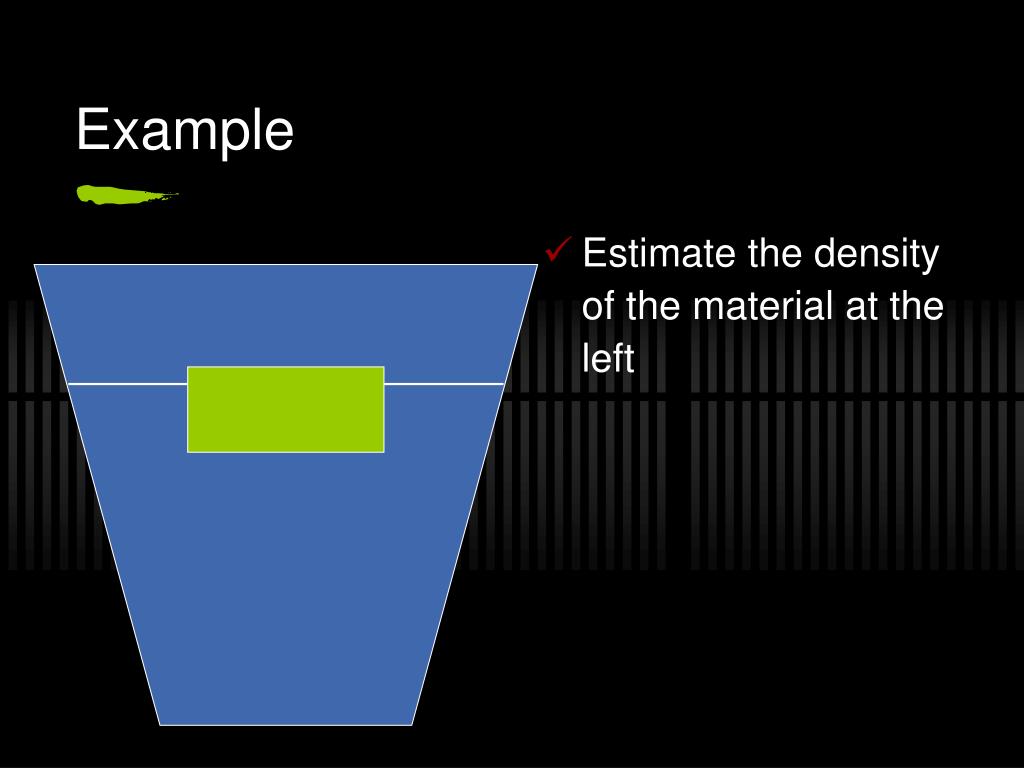 Example

✓ Estimate the density of the material at the left